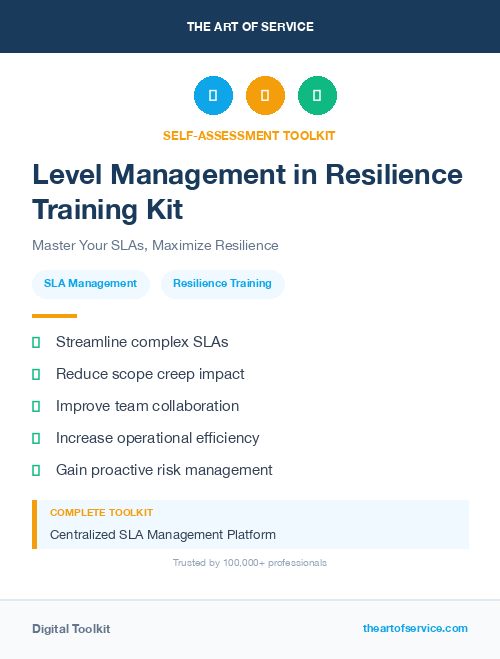 THE ART OF SERVICE

SELF-ASSESSMENT TOOLKIT

Level Management in Resilience Training Kit

Master Your SLAs, Maximize Resilience

SLA Management

Resilience Training

Streamline complex SLAs

Reduce scope creep impact

Improve team collaboration

Increase operational efficiency

Gain proactive risk management

COMPLETE TOOLKIT

Centralized SLA Management Platform

Trusted by 100,000+ professionals

Digital Toolkit

theartofservice.com